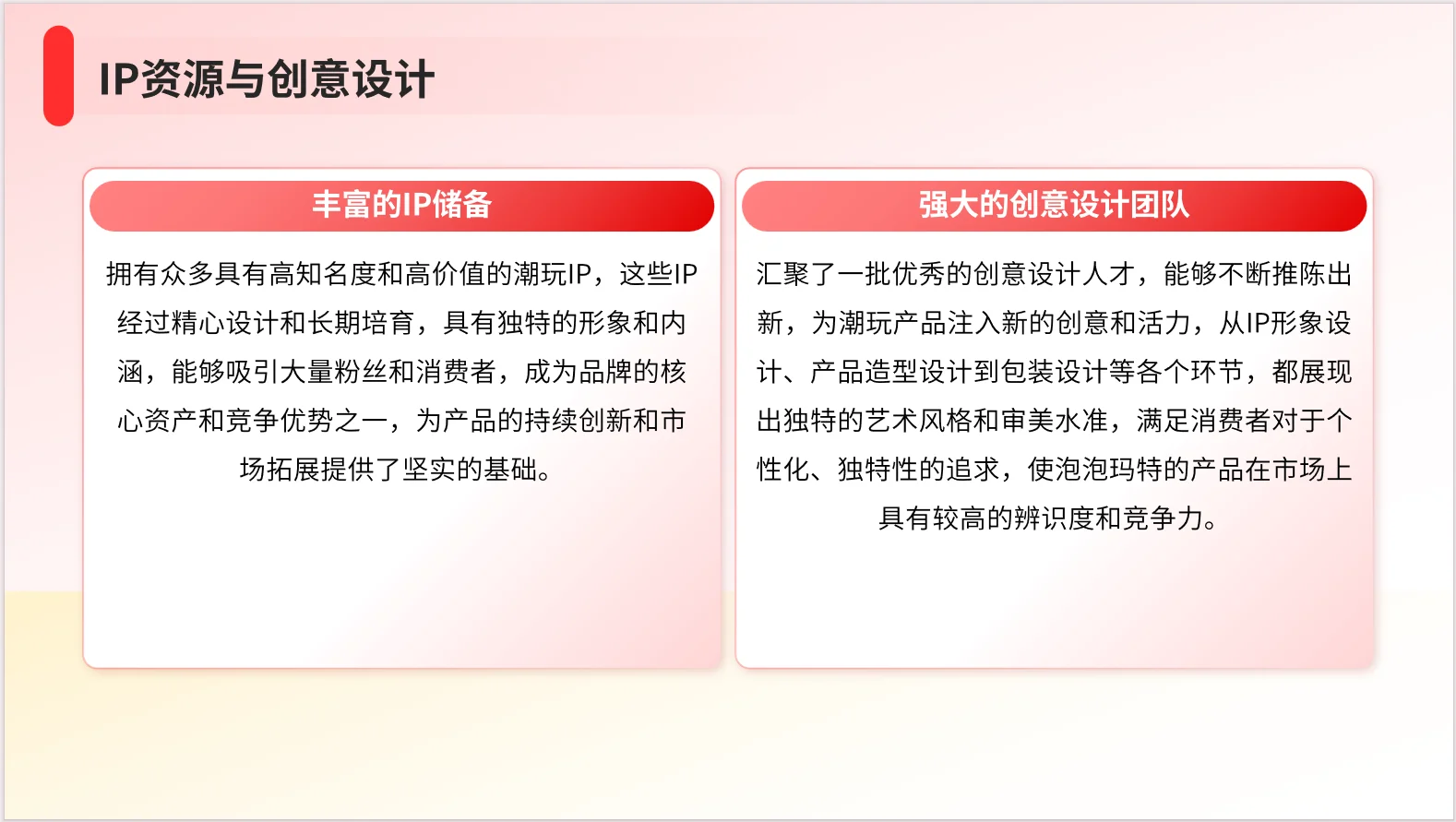 IP资源与创意设计

丰富的IP储备

拥有众多具有高知名度和高价值的潮玩IP，这些IP经过精心设计和长期培育，具有独特的形象和内涵，能够吸引大量粉丝和消费者，成为品牌的核心资产和竞争优势之一，为产品的持续创新和市场拓展提供了坚实的基础。

强大的创意设计团队

汇聚了一批优秀的创意设计人才，能够不断推陈出新，为潮玩产品注入新的创意和活力，从IP形象设计、产品造型设计到包装设计等各个环节，都展现出独特的艺术风格和审美水准，满足消费者对于个性化、独特性的追求，使泡泡玛特的产品在市场上具有较高的辨识度和竞争力。